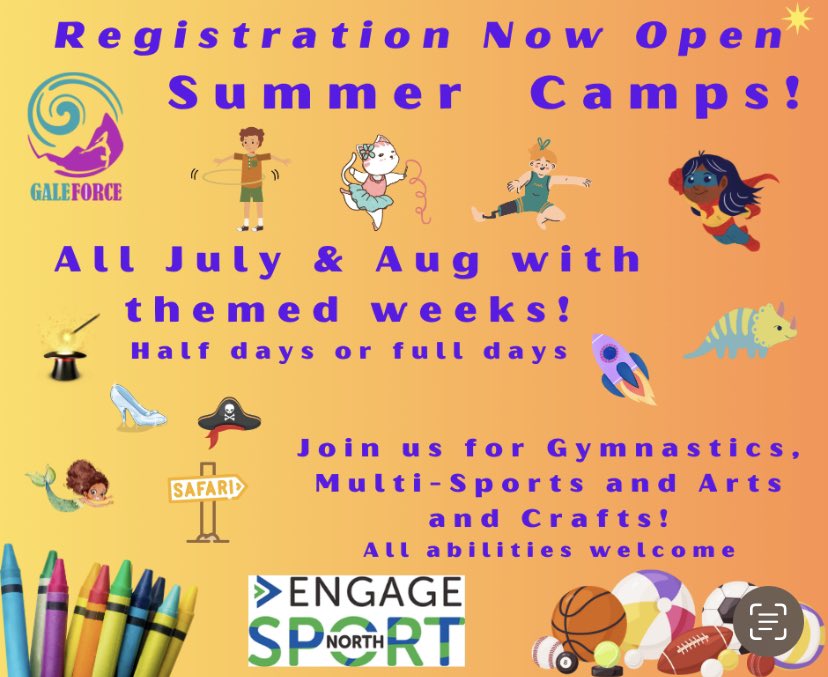 Registration Now Open

Summer Camps!

GALEFORCE

All July & Aug with themed weeks!

Half days or full days

SAFARI

Join us for Gymnastics, Multi-Sports and Arts and Crafts!

All abilities welcome

ENGAGE SPORT NORTH